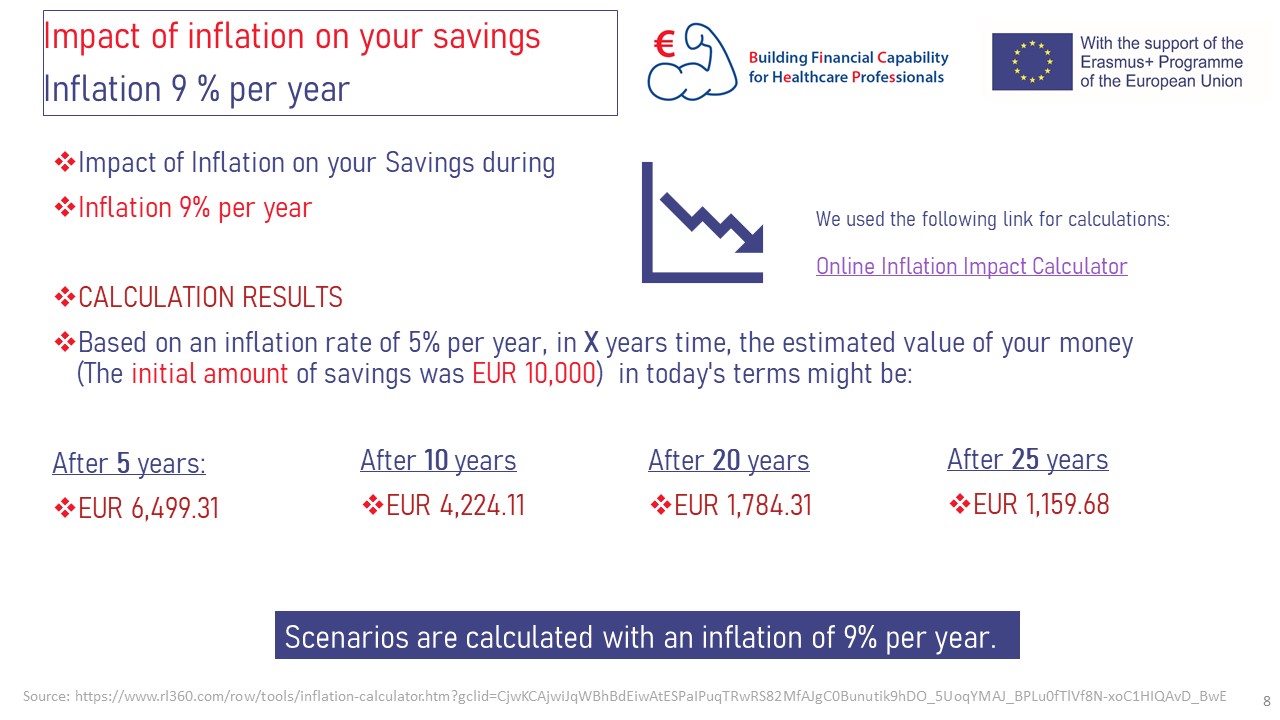 Impact of inflation on your savings
Inflation 9 % per year

€ Building Financial Capability for Healthcare Professionals

With the support of the Erasmus+ Programme of the European Union

❖Impact of Inflation on your Savings during
❖Inflation 9% per year

We used the following link for calculations:
Online Inflation Impact Calculator

❖CALCULATION RESULTS
❖Based on an inflation rate of 5% per year, in X years time, the estimated value of your money (The initial amount of savings was EUR 10,000) in today's terms might be:

After 5 years:
❖EUR 6,499.31

After 10 years
❖EUR 4,224.11

After 20 years
❖EUR 1,784.31

After 25 years
❖EUR 1,159.68

Scenarios are calculated with an inflation of 9% per year.

Source: https://www.rl360.com/row/tools/inflation-calculator.htm?gclid=CjwKCAjwiJqWBhBdEiwAtESPaIPuqTRwRS82MfAJgC0Bunutik9hDO_5UoqYMAJ_BPLu0fTlVf8N-xoC1HIQAvD_BwE

8